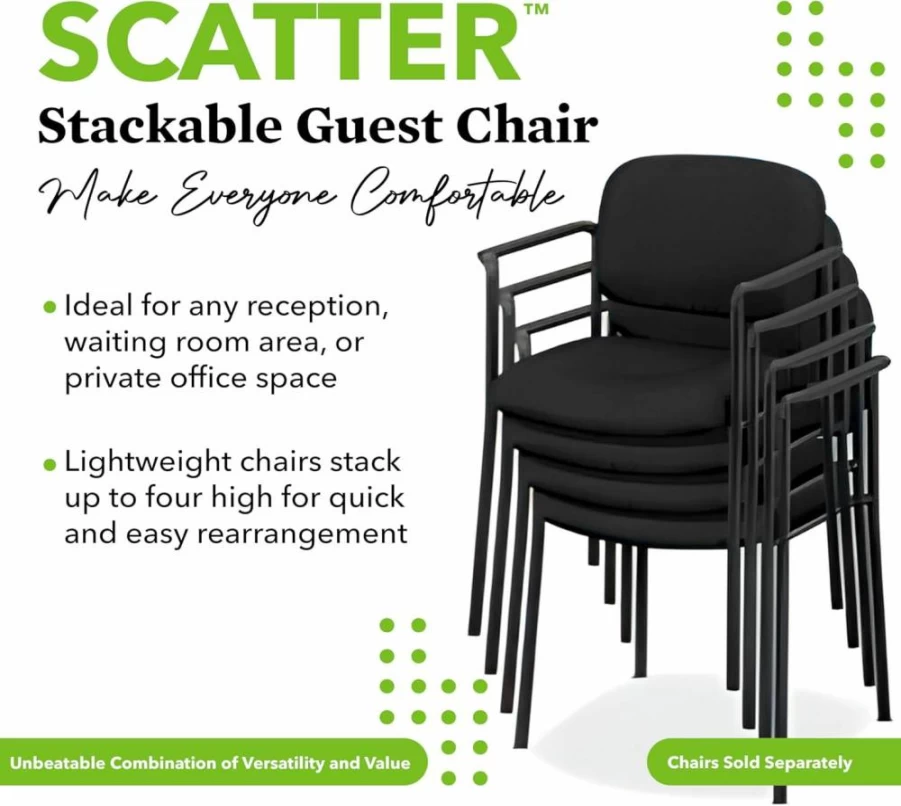 SCATTER™
Stackable Guest Chair
Make Everyone Comfortable

• Ideal for any reception, waiting room area, or private office space

• Lightweight chairs stack up to four high for quick and easy rearrangement

Unbeatable Combination of Versatility and Value

Chairs Sold Separately